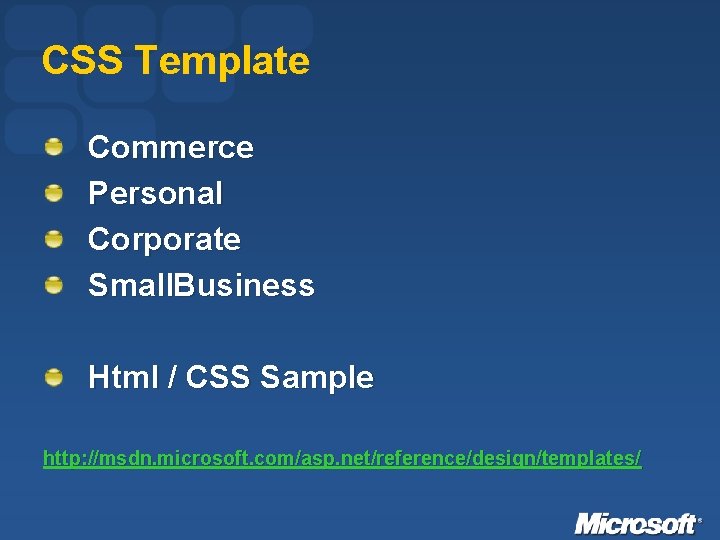 CSS Template

Commerce
Personal
Corporate
SmallBusiness

Html / CSS Sample

http://msdn.microsoft.com/asp.net/reference/design/templates/

Microsoft®